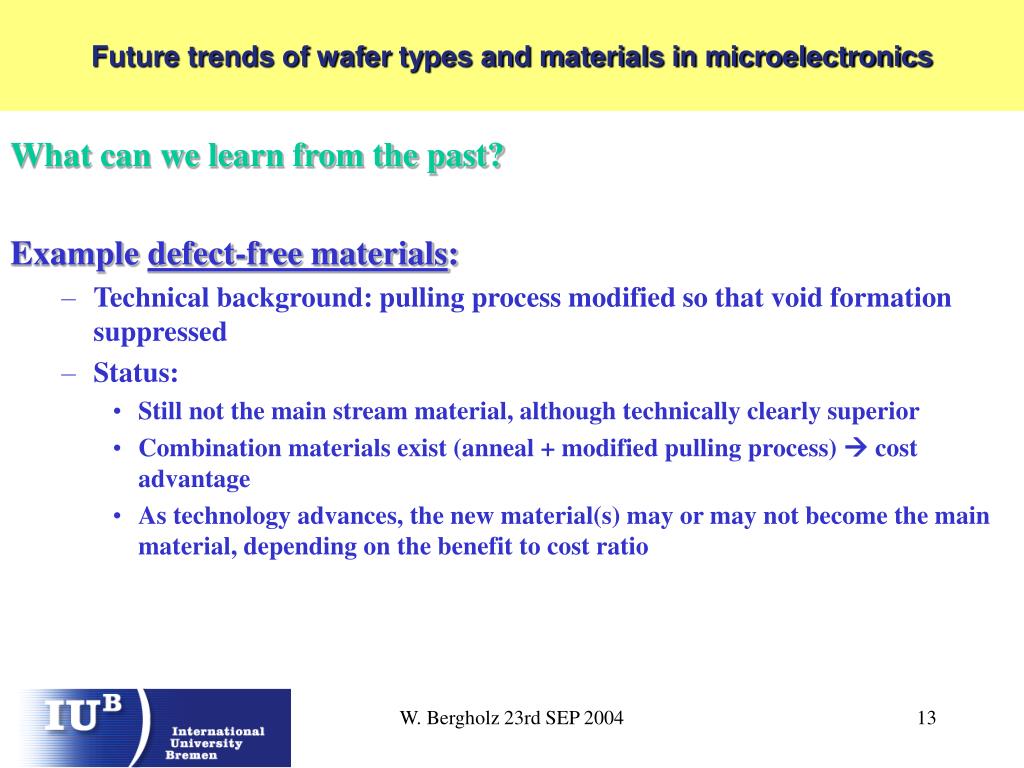 Future trends of wafer types and materials in microelectronics

What can we learn from the past?

Example defect-free materials:

– Technical background: pulling process modified so that void formation suppressed

– Status:

• Still not the main stream material, although technically clearly superior

• Combination materials exist (anneal + modified pulling process) → cost advantage

• As technology advances, the new material(s) may or may not become the main material, depending on the benefit to cost ratio

IUB International University Bremen

W. Bergholz 23rd SEP 2004

13